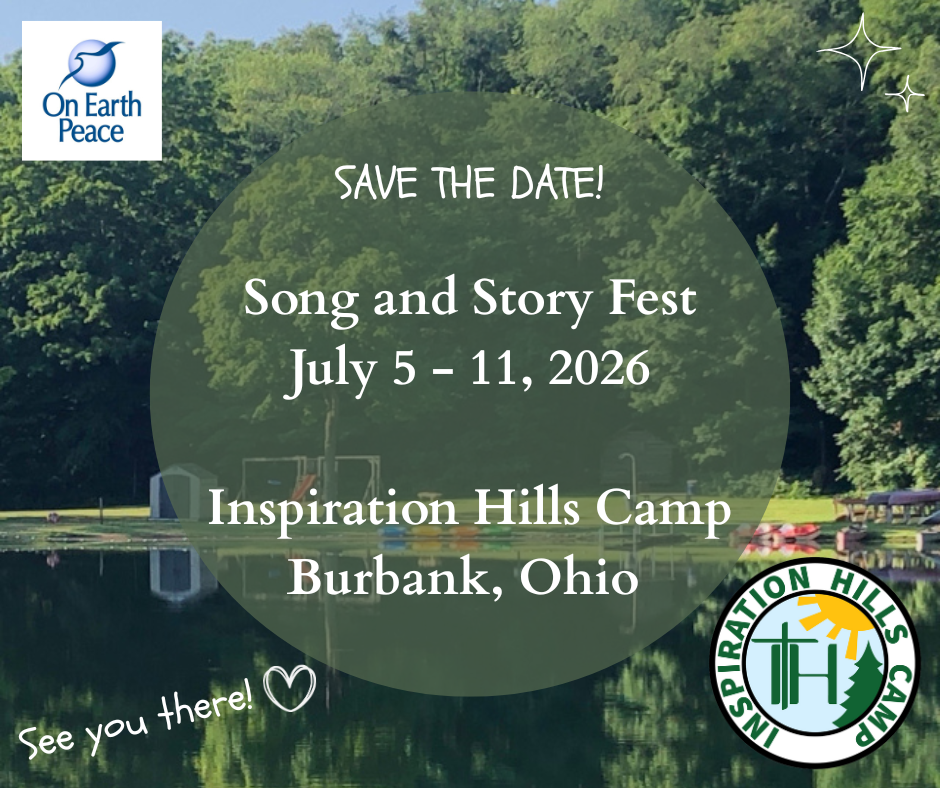 On Earth Peace

SAVE THE DATE!

Song and Story Fest
July 5 - 11, 2026

Inspiration Hills Camp
Burbank, Ohio

See you there!

INSPIRATION HILLS CAMP
IH